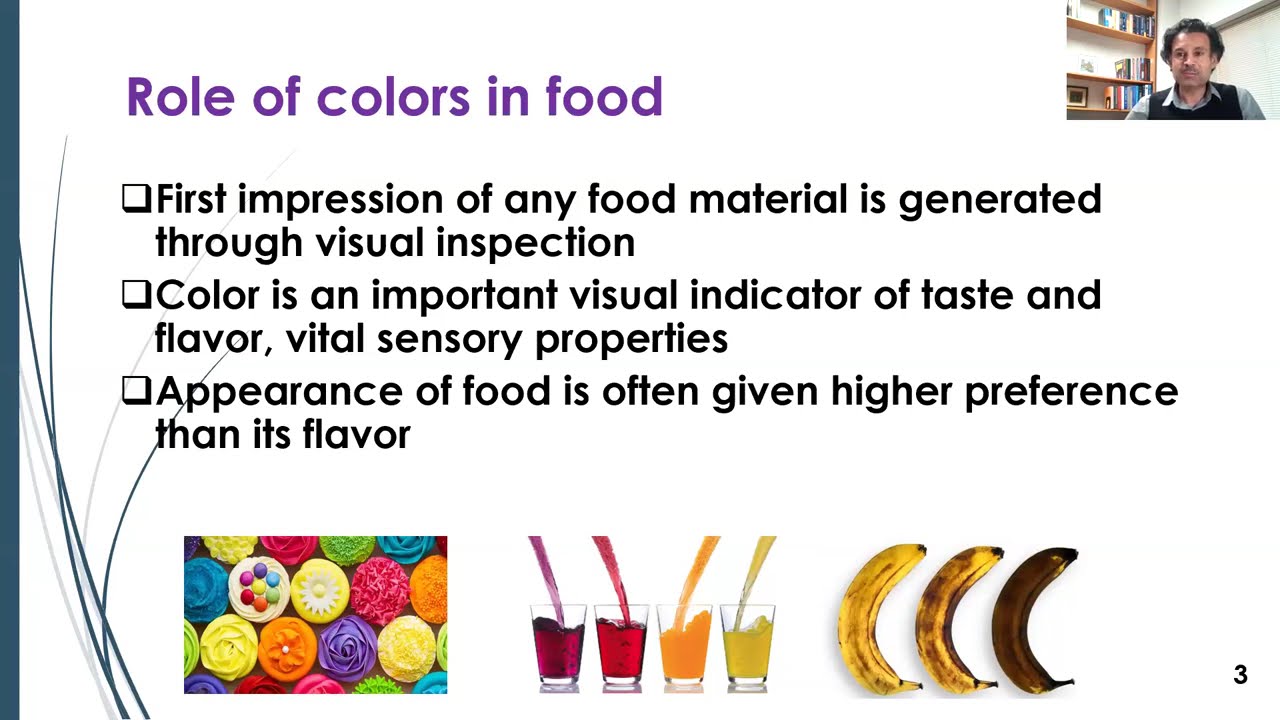 Role of colors in food

❑First impression of any food material is generated through visual inspection

❑Color is an important visual indicator of taste and flavor, vital sensory properties

❑Appearance of food is often given higher preference than its flavor

3